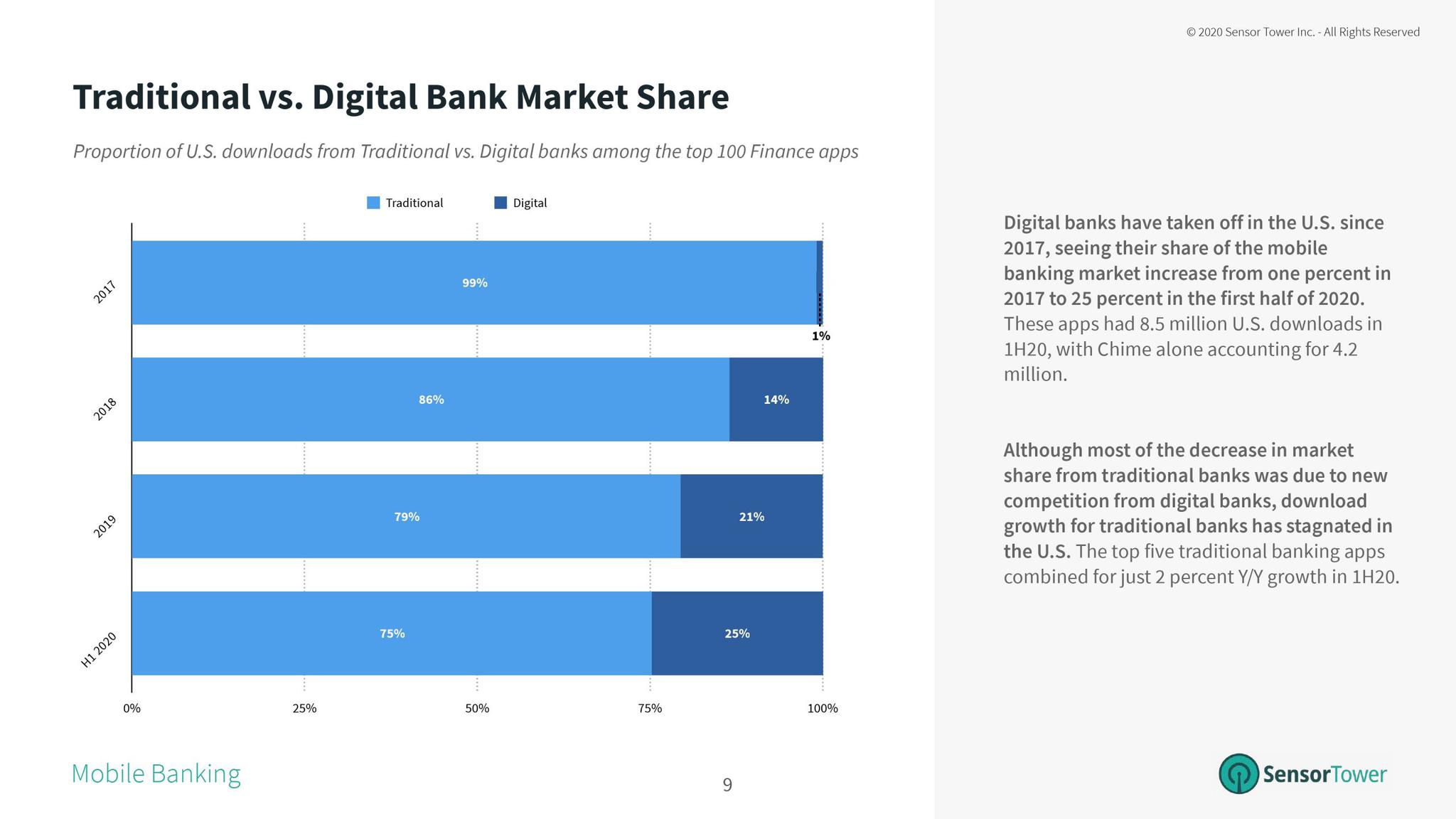 © 2020 Sensor Tower Inc. - All Rights Reserved

Traditional vs. Digital Bank Market Share

Proportion of U.S. downloads from Traditional vs. Digital banks among the top 100 Finance apps

Traditional Digital

2017 99% 1%

2018 86% 14%

2019 79% 21%

H1 2020 75% 25%

0% 25% 50% 75% 100%

Digital banks have taken off in the U.S. since 2017, seeing their share of the mobile banking market increase from one percent in 2017 to 25 percent in the first half of 2020. These apps had 8.5 million U.S. downloads in 1H20, with Chime alone accounting for 4.2 million.

Although most of the decrease in market share from traditional banks was due to new competition from digital banks, download growth for traditional banks has stagnated in the U.S. The top five traditional banking apps combined for just 2 percent Y/Y growth in 1H20.

Mobile Banking

9

SensorTower